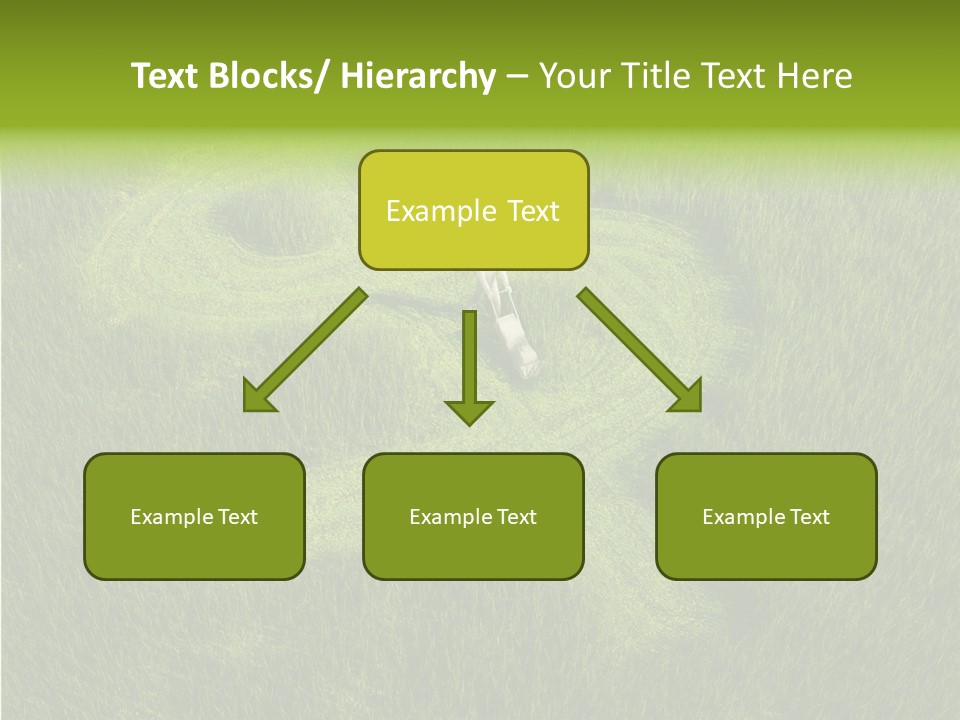 Text Blocks/ Hierarchy – Your Title Text Here

Example Text

Example Text

Example Text

Example Text